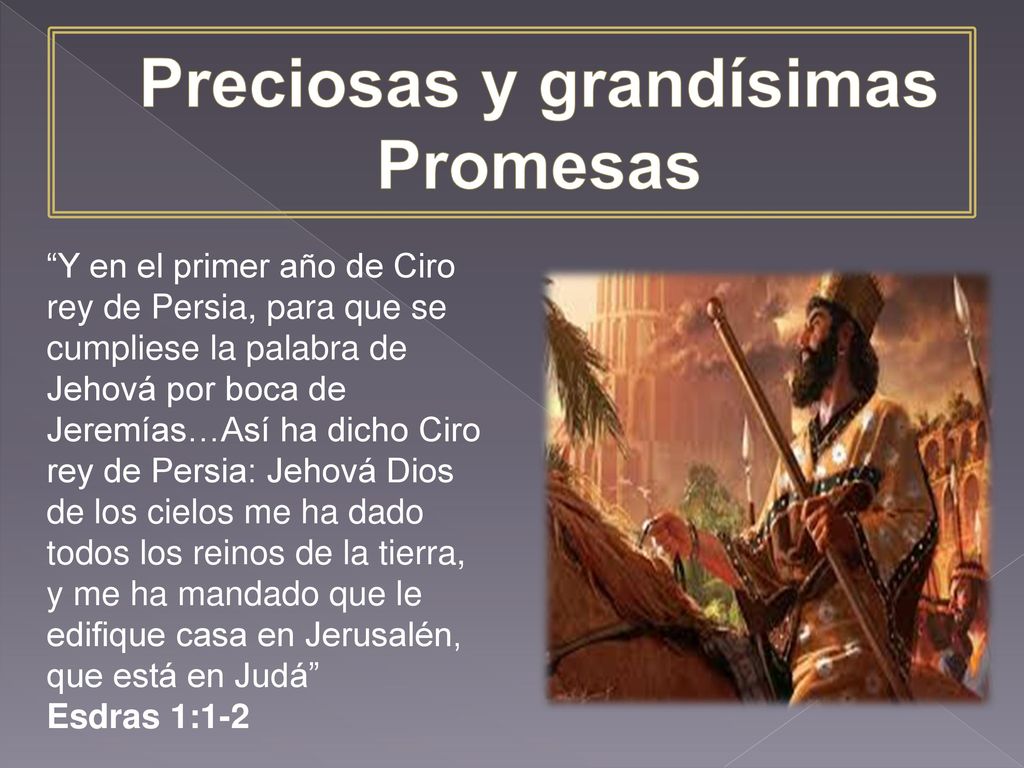 Preciosas y grandísimas Promesas

“Y en el primer año de Ciro rey de Persia, para que se cumpliese la palabra de Jehová por boca de Jeremías…Así ha dicho Ciro rey de Persia: Jehová Dios de los cielos me ha dado todos los reinos de la tierra, y me ha mandado que le edifique casa en Jerusalén, que está en Judá”
Esdras 1:1-2